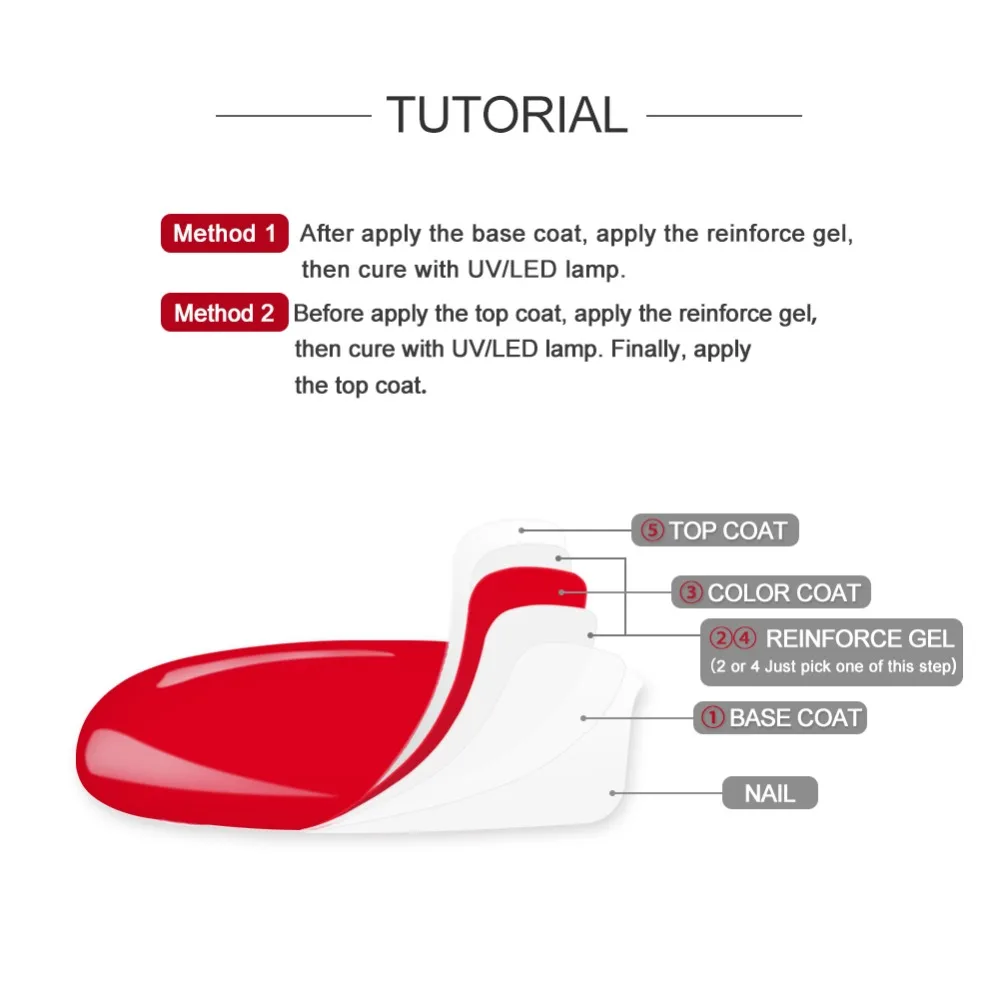 TUTORIAL

Method 1 After apply the base coat, apply the reinforce gel, then cure with UV/LED lamp.

Method 2 Before apply the top coat, apply the reinforce gel, then cure with UV/LED lamp. Finally, apply the top coat.

⑤ TOP COAT

③ COLOR COAT

②④ REINFORCE GEL
(2 or 4 Just pick one of this step)

① BASE COAT

NAIL